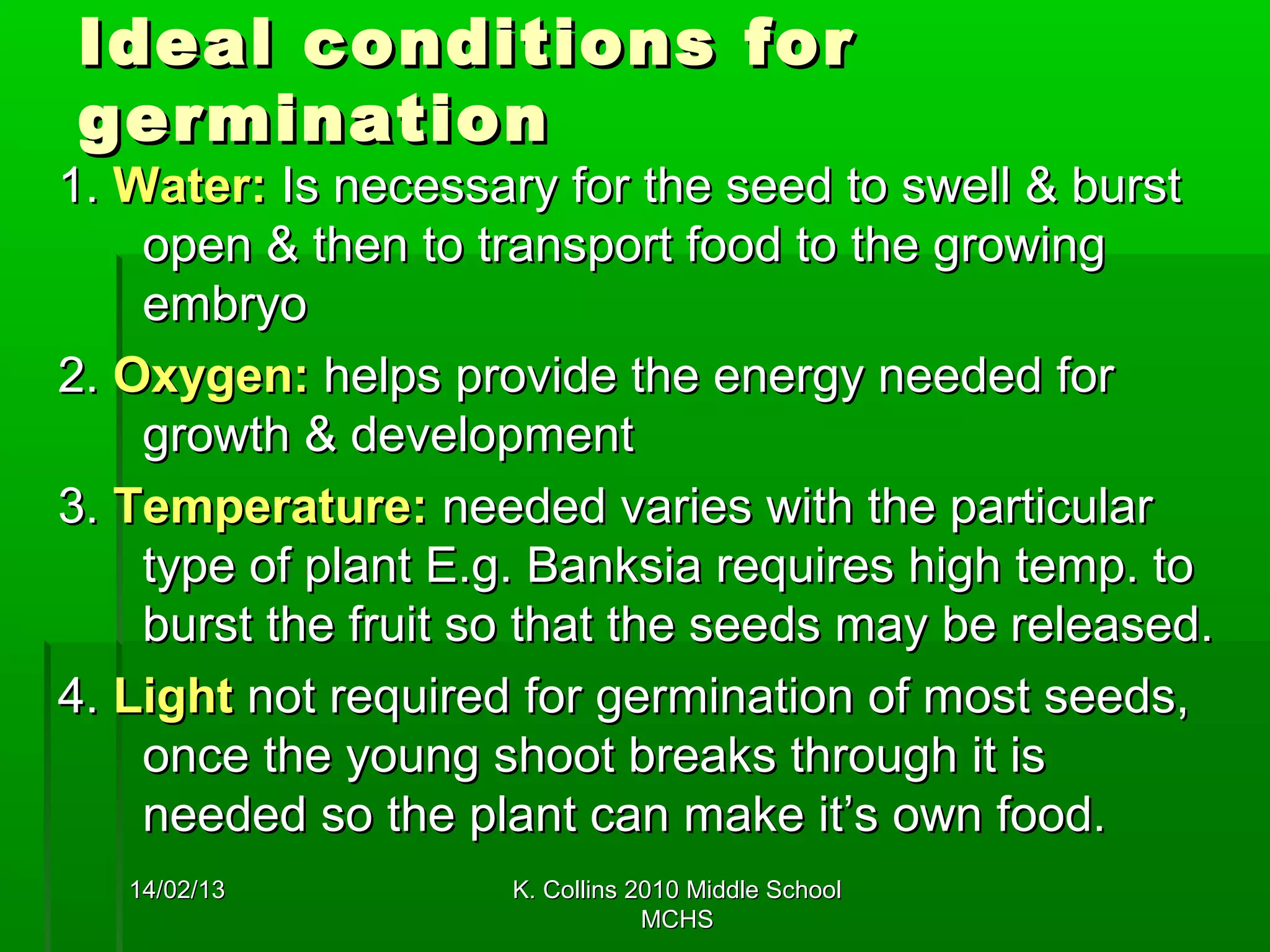 Ideal conditions for germination

1. Water: Is necessary for the seed to swell & burst open & then to transport food to the growing embryo

2. Oxygen: helps provide the energy needed for growth & development

3. Temperature: needed varies with the particular type of plant E.g. Banksia requires high temp. to burst the fruit so that the seeds may be released.

4. Light not required for germination of most seeds, once the young shoot breaks through it is needed so the plant can make it's own food.

14/02/13

K. Collins 2010 Middle School MCHS